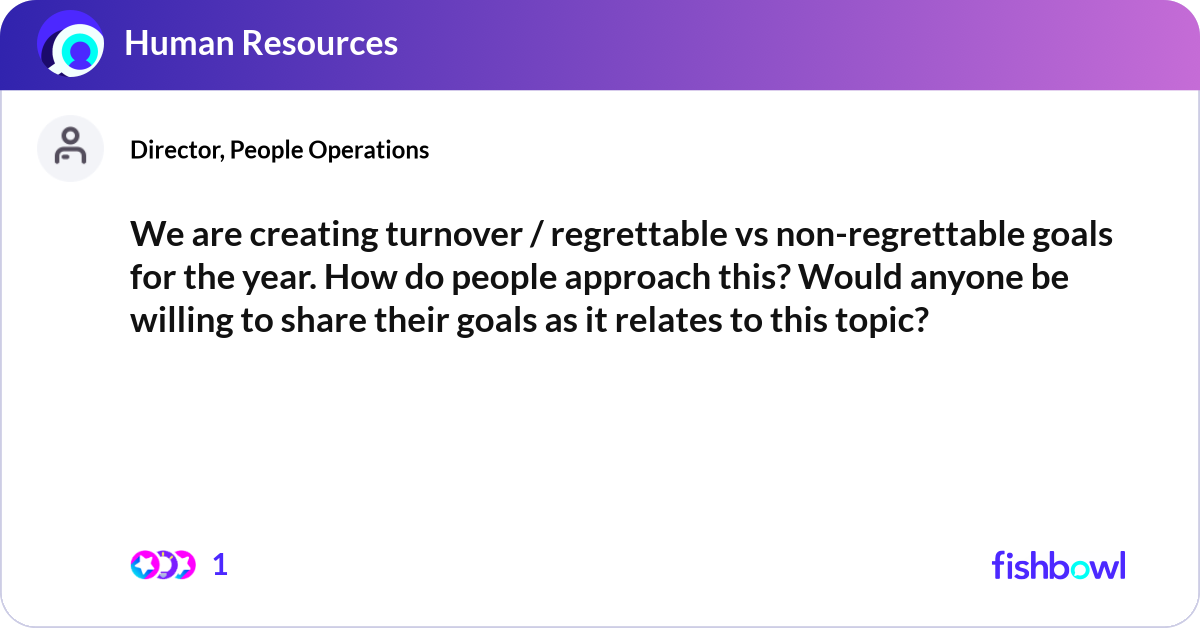 Human Resources

Director, People Operations

We are creating turnover / regrettable vs non-regrettable goals for the year. How do people approach this? Would anyone be willing to share their goals as it relates to this topic?

1

fishbowl